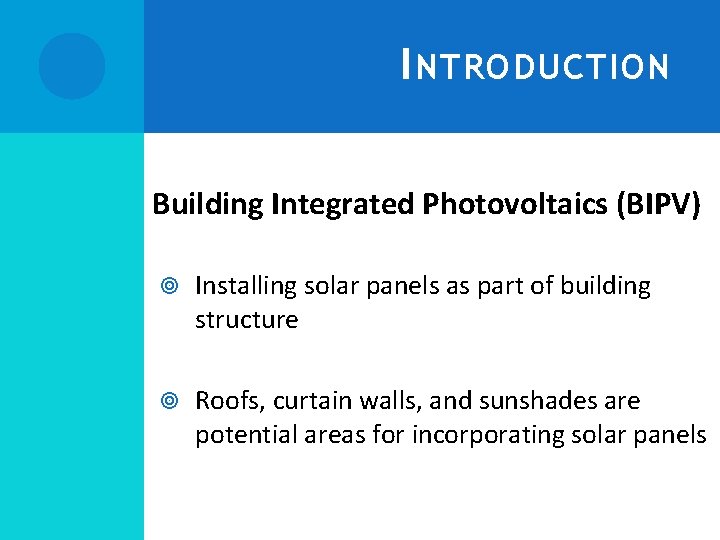 INTRODUCTION

Building Integrated Photovoltaics (BIPV)

Installing solar panels as part of building structure

Roofs, curtain walls, and sunshades are potential areas for incorporating solar panels